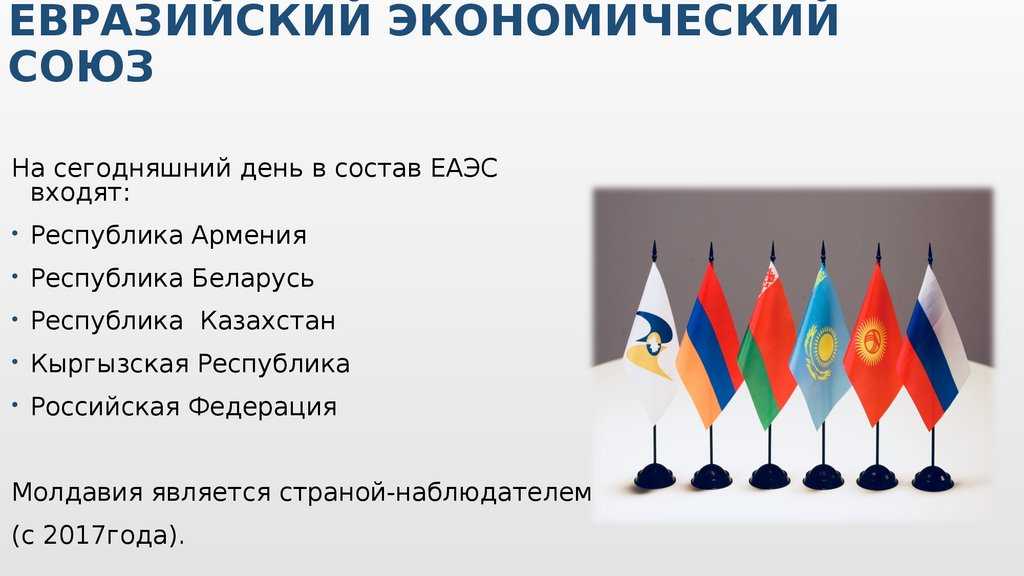 ЕВРАЗИЙСКИЙ ЭКОНОМИЧЕСКИЙ СОЮЗ

На сегодняшний день в состав ЕАЭС входят:

• Республика Армения
• Республика Беларусь
• Республика  Казахстан
• Кыргызская Республика
• Российская Федерация

Молдавия является страной-наблюдателем (с 2017года).